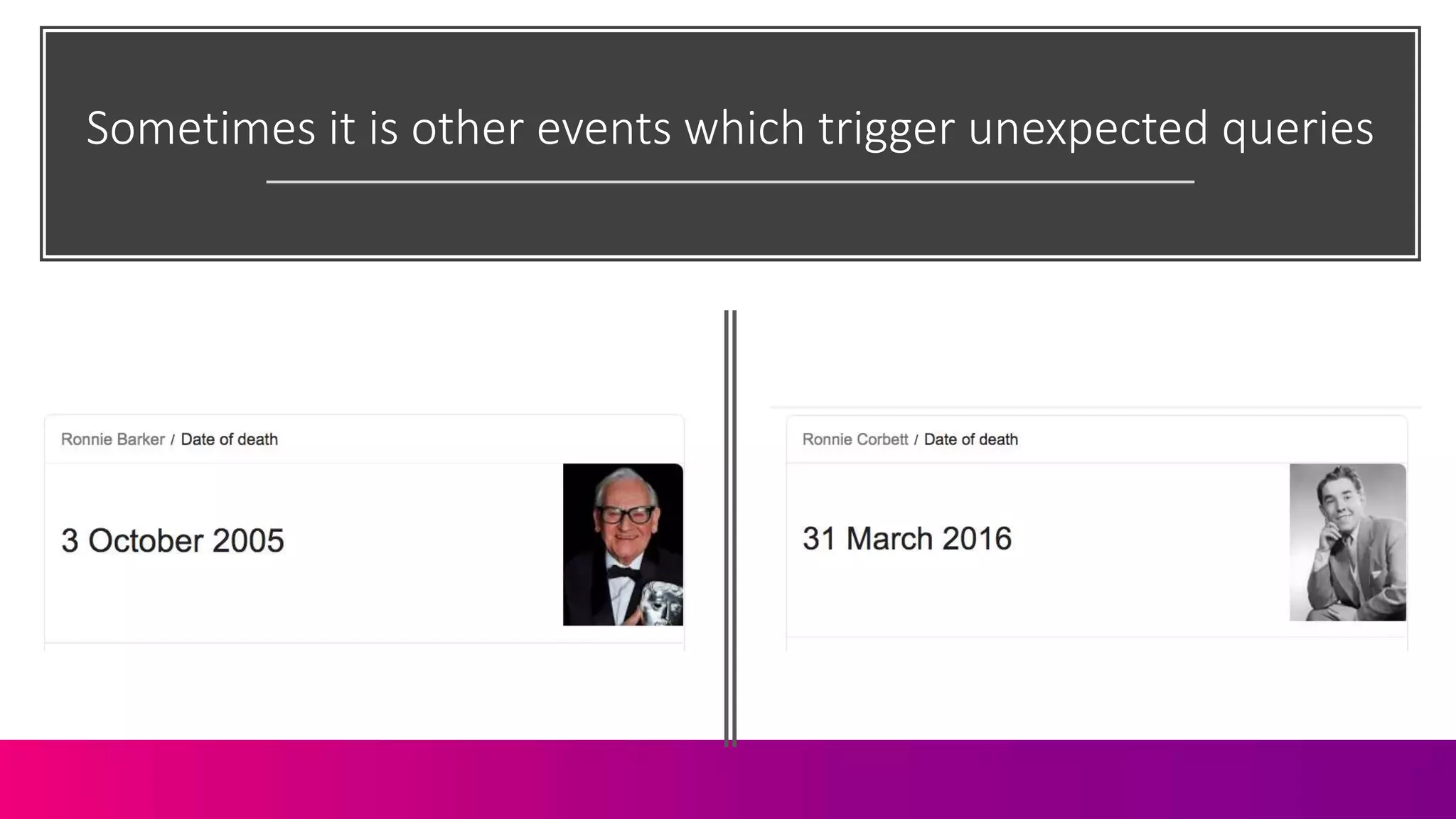 Sometimes it is other events which trigger unexpected queries

Ronnie Barker / Date of death

3 October 2005

Ronnie Corbett / Date of death

31 March 2016